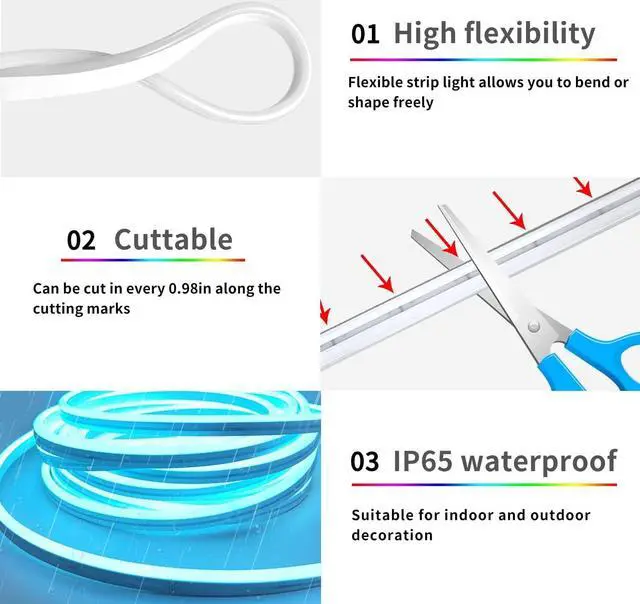 01 High flexibility

Flexible strip light allows you to bend or shape freely

02 Cuttable

Can be cut in every 0.98in along the cutting marks

03 IP65 waterproof

Suitable for indoor and outdoor decoration